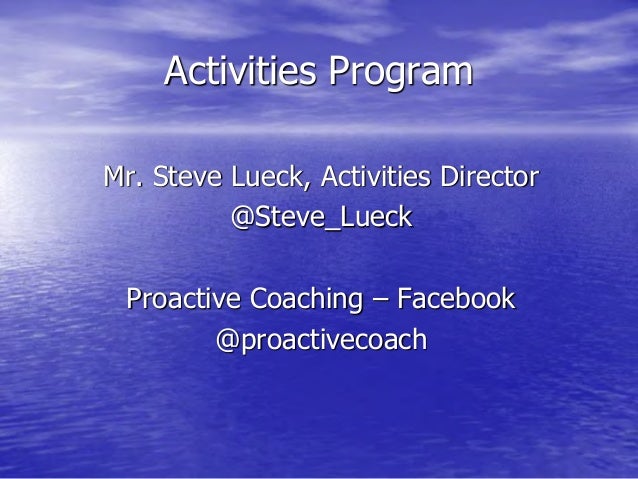 Activities Program

Mr. Steve Lueck, Activities Director
@Steve_Lueck

Proactive Coaching – Facebook
@proactivecoach